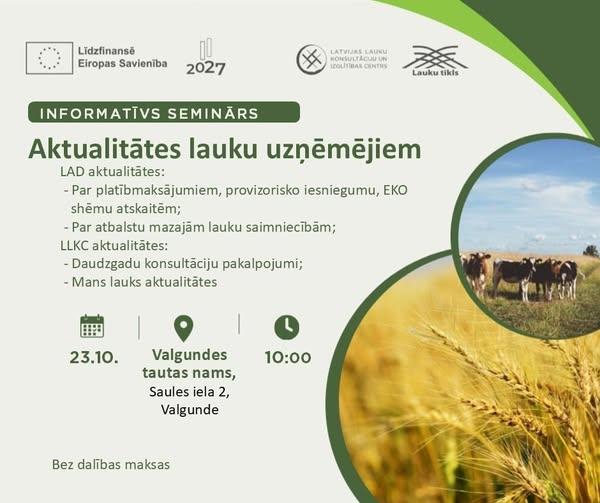 Līdzfinansē Eiropas Savienība

2027

LATVIJAS LAUKU KONSULTĀCIJU UN IZGLĪTĪBAS CENTRS

Lauku tīkls

INFORMATĪVS SEMINĀRS

Aktualitātes lauku uzņēmējiem

LAD aktualitātes:
- Par platībmaksājumiem, provizorisko iesniegumu, EKO shēmu atskaitēm;
- Par atbalstu mazajām lauku saimniecībām;
LLKC aktualitātes:
- Daudzgadu konsultāciju pakalpojumi;
- Mans lauks aktualitātes

23.10.

Valgundes tautas nams, Saules iela 2, Valgunde

10:00

Bez dalības maksas